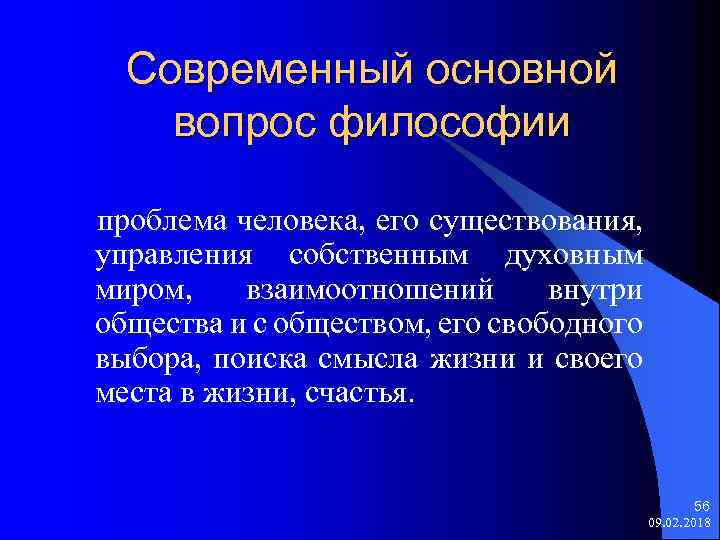 Современный основной вопрос философии

проблема человека, его существования, управления собственным духовным миром, взаимоотношений внутри общества и с обществом, его свободного выбора, поиска смысла жизни и своего места в жизни, счастья.

56
09.02.2018